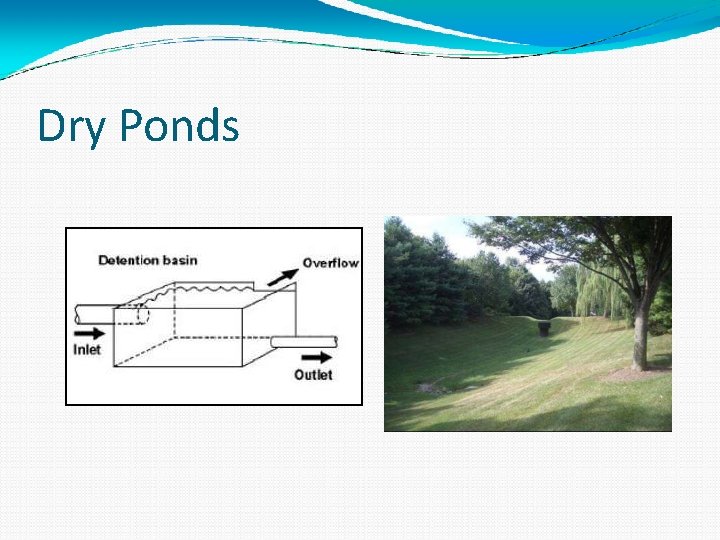 Dry Ponds

Detention basin

Overflow

Inlet

Outlet